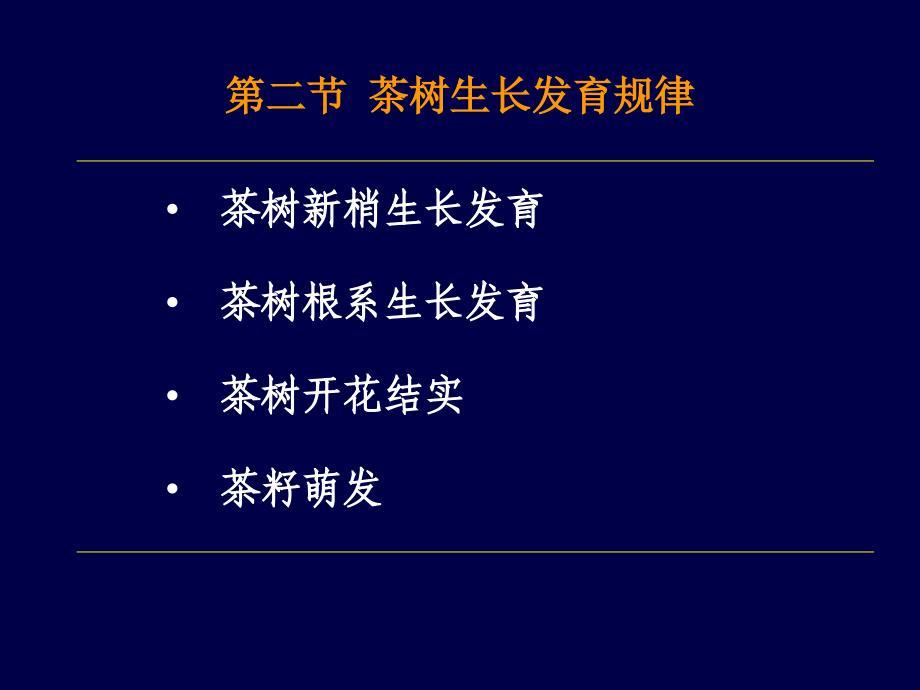 第二节 茶树生长发育规律

• 茶树新梢生长发育

• 茶树根系生长发育

• 茶树开花结实

• 茶籽萌发